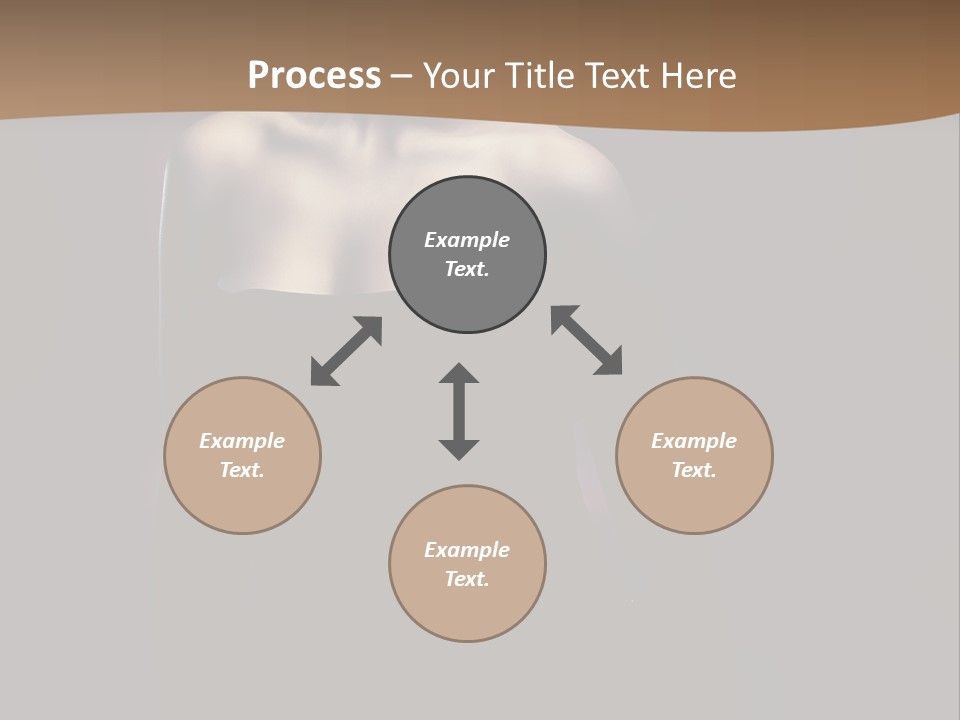 Process – Your Title Text Here

Example Text.

Example Text.

Example Text.

Example Text.